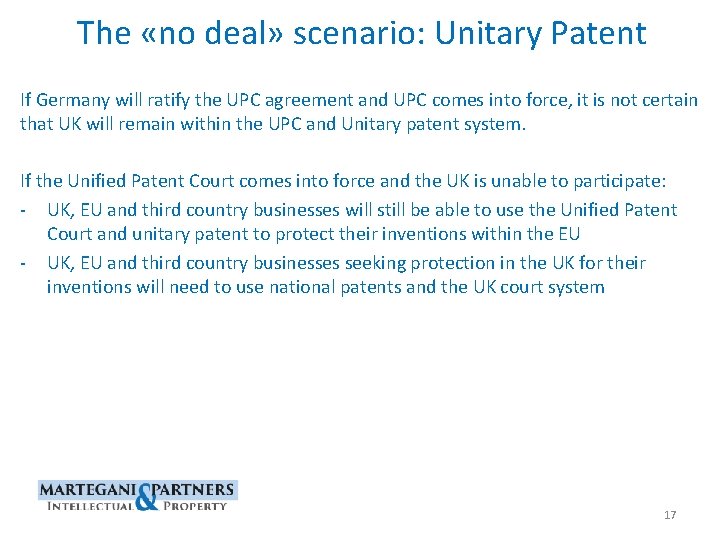 The «no deal» scenario: Unitary Patent

If Germany will ratify the UPC agreement and UPC comes into force, it is not certain that UK will remain within the UPC and Unitary patent system.

If the Unified Patent Court comes into force and the UK is unable to participate:
- UK, EU and third country businesses will still be able to use the Unified Patent Court and unitary patent to protect their inventions within the EU
- UK, EU and third country businesses seeking protection in the UK for their inventions will need to use national patents and the UK court system

MARTEGANI & PARTNERS
INTELLECTUAL PROPERTY

17